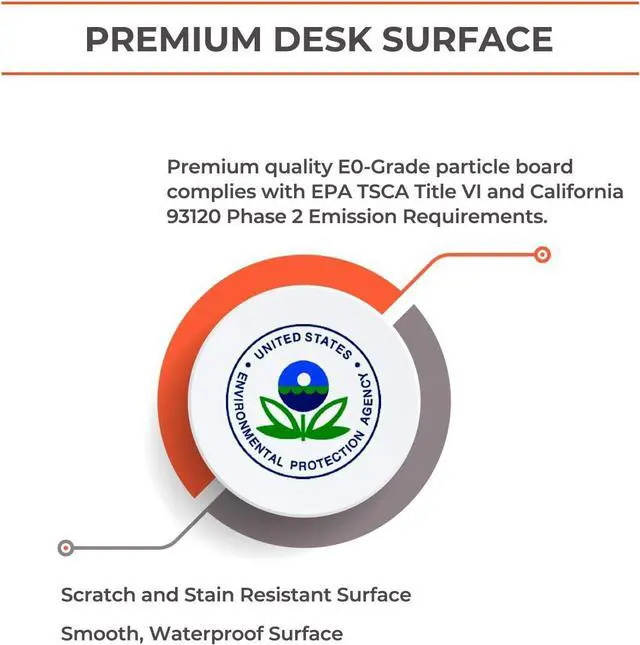 PREMIUM DESK SURFACE

Premium quality E0-Grade particle board complies with EPA TSCA Title VI and California 93120 Phase 2 Emission Requirements.

UNITED STATES ENVIRONMENTAL PROTECTION AGENCY

Scratch and Stain Resistant Surface

Smooth, Waterproof Surface